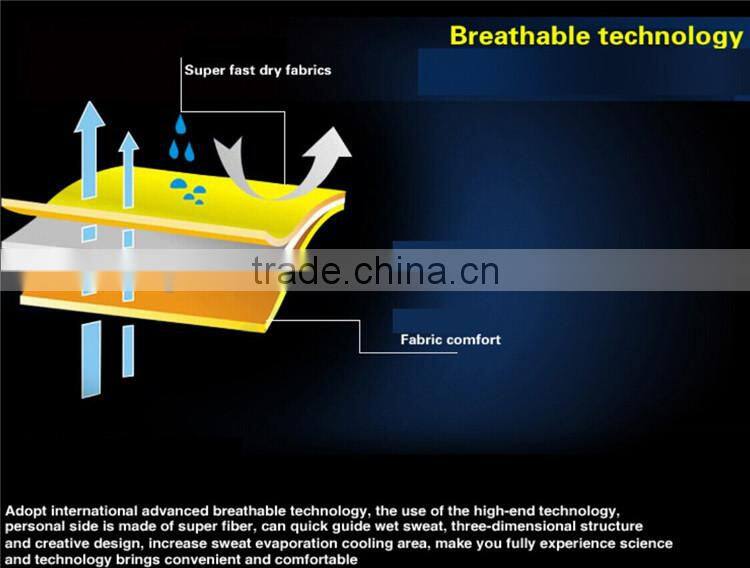 Breathable technology

Super fast dry fabrics

trade.china.cn

Fabric comfort

Adopt international advanced breathable technology, the use of the high-end technology, personal side is made of super fiber, can quick guide wet sweat, three-dimensional structure and creative design, increase sweat evaporation cooling area, make you fully experience science and technology brings convenient and comfortable